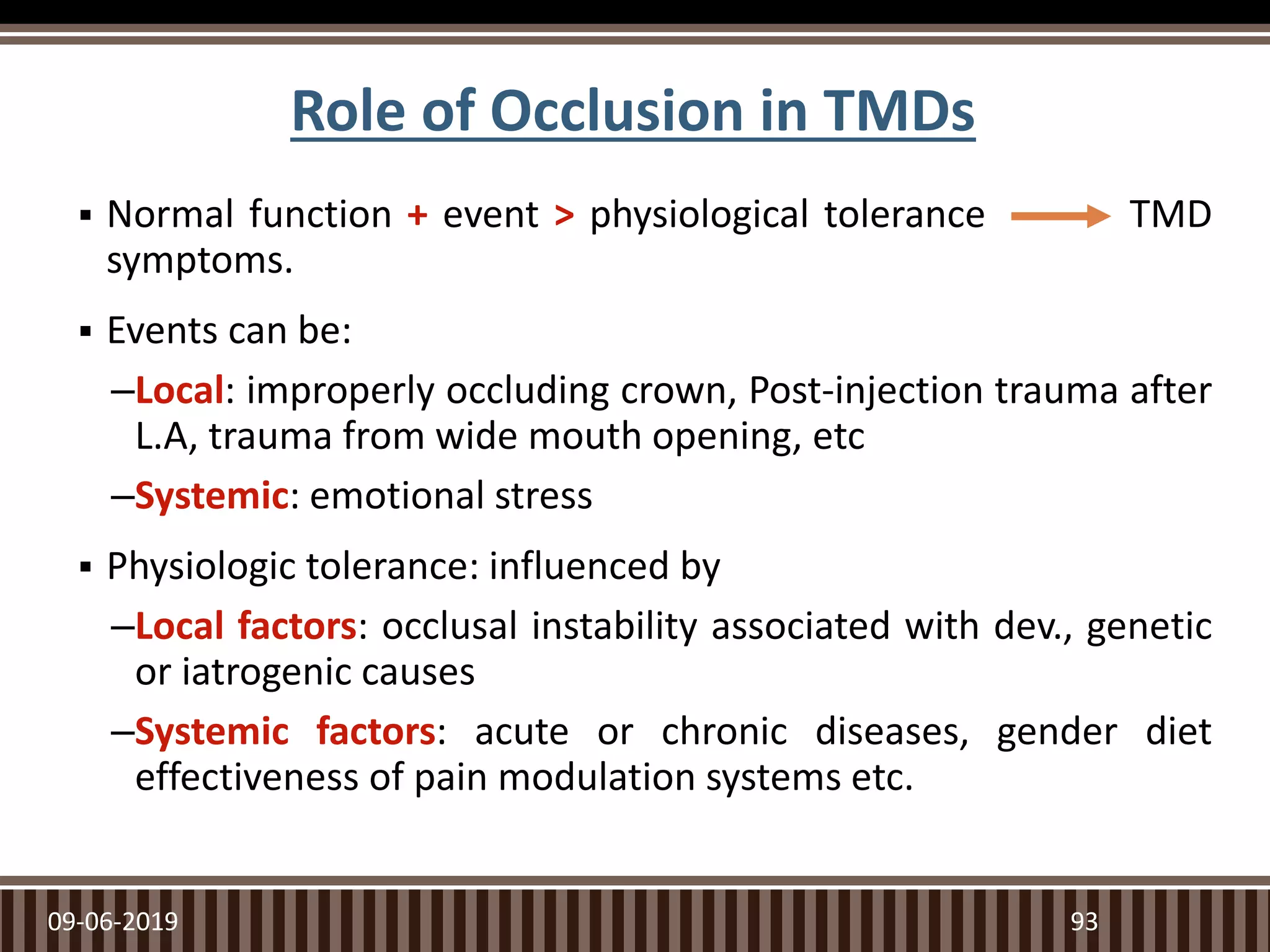 Role of Occlusion in TMDs

▪ Normal function + event > physiological tolerance → TMD symptoms.

▪ Events can be:

–Local: improperly occluding crown, Post-injection trauma after L.A, trauma from wide mouth opening, etc

–Systemic: emotional stress

▪ Physiologic tolerance: influenced by

–Local factors: occlusal instability associated with dev., genetic or iatrogenic causes

–Systemic factors: acute or chronic diseases, gender diet effectiveness of pain modulation systems etc.

09-06-2019

93